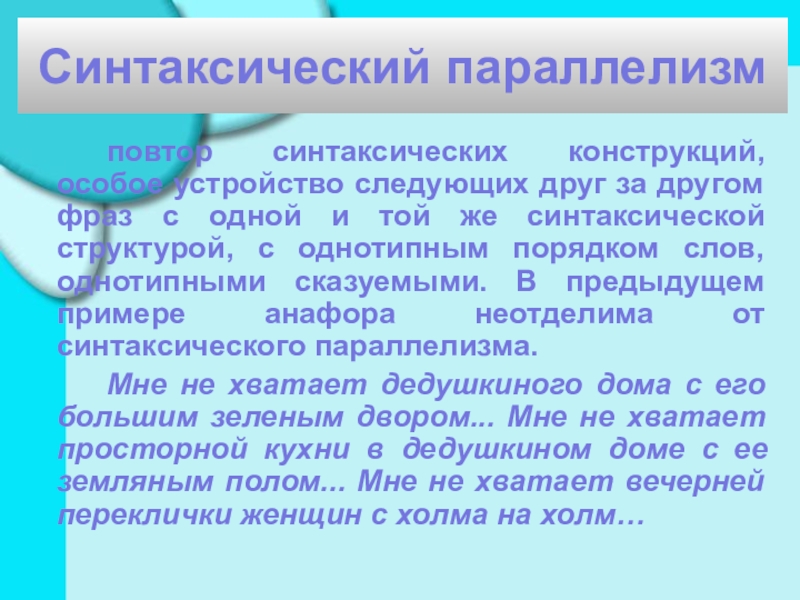 Синтаксический параллелизм

повтор синтаксических конструкций, особое устройство следующих друг за другом фраз с одной и той же синтаксической структурой, с однотипным порядком слов, однотипными сказуемыми. В предыдущем примере анафора неотделима от синтаксического параллелизма.

Мне не хватает дедушкиного дома с его большим зеленым двором... Мне не хватает просторной кухни в дедушкином доме с ее земляным полом... Мне не хватает вечерней переклички женщин с холма на холм…